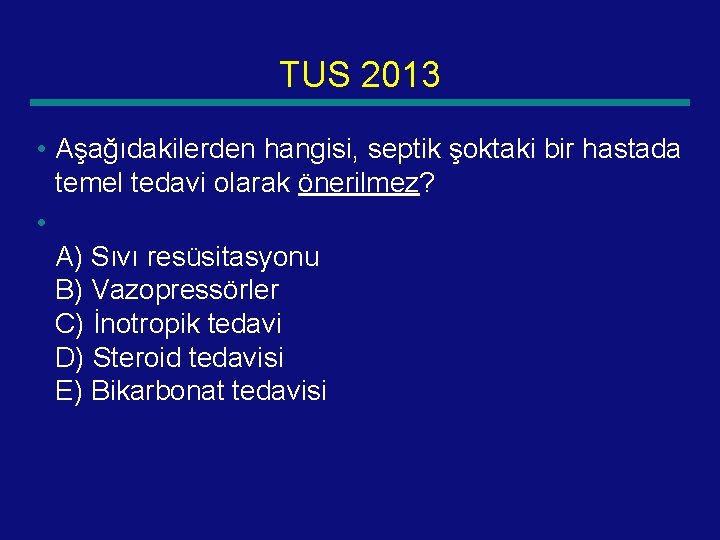 TUS 2013

• Aşağıdakilerden hangisi, septik şoktaki bir hastada temel tedavi olarak önerilmez?

•

A) Sıvı resüsitasyonu
B) Vazopressörler
C) İnotropik tedavi
D) Steroid tedavisi
E) Bikarbonat tedavisi